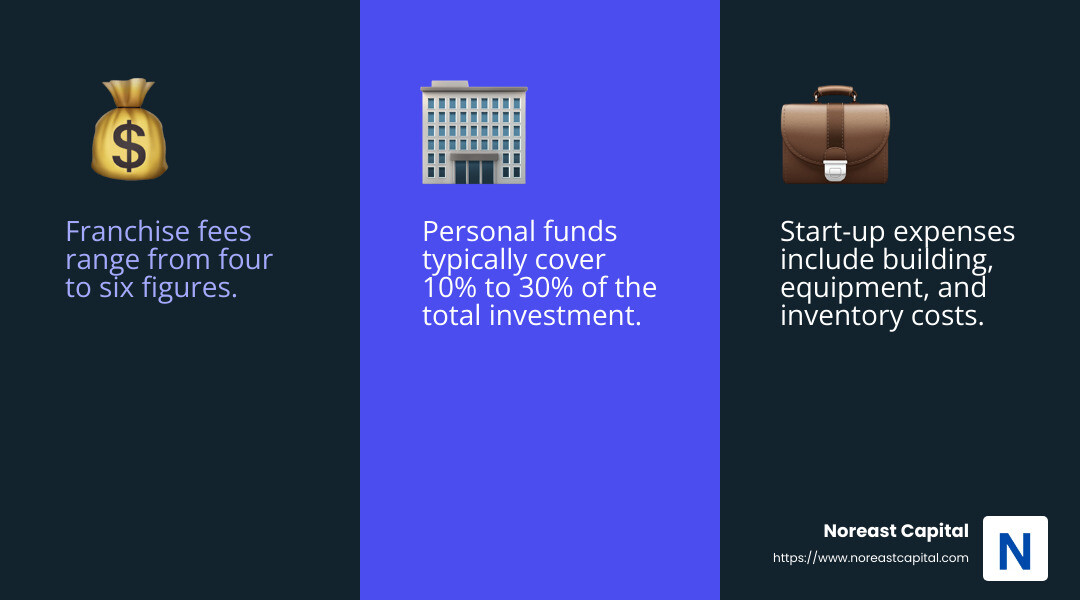 Franchise fees range from four to six figures.

Personal funds typically cover 10% to 30% of the total investment.

Start-up expenses include building, equipment, and inventory costs.

Noreast Capital
https://www.noreastcapital.com

N